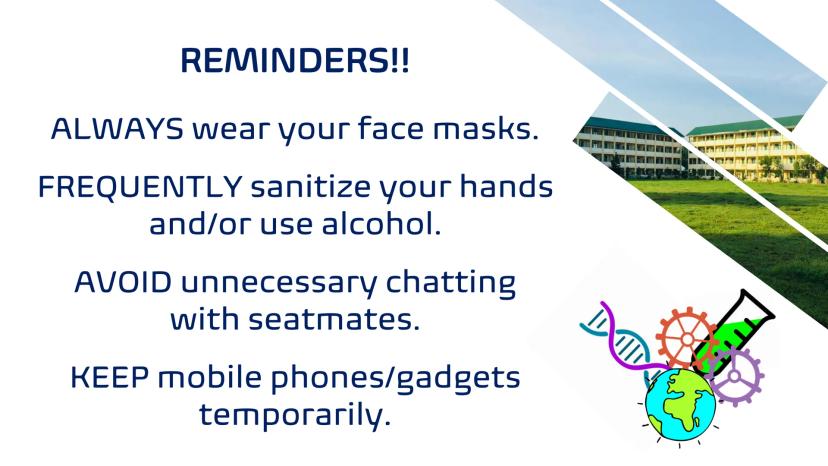 REMINDERS!!

ALWAYS wear your face masks.

FREQUENTLY sanitize your hands and/or use alcohol.

AVOID unnecessary chatting with seatmates.

KEEP mobile phones/gadgets temporarily.